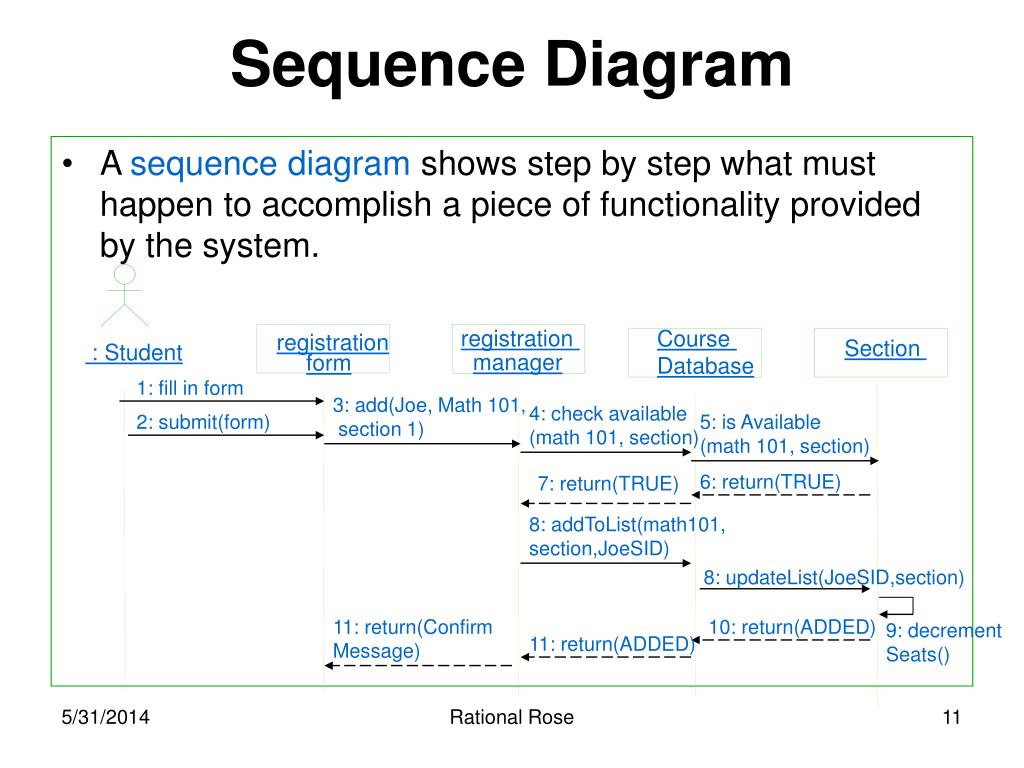 Sequence Diagram

• A sequence diagram shows step by step what must happen to accomplish a piece of functionality provided by the system.

: Student

registration form

registration manager

Course Database

Section

1: fill in form

2: submit(form)

3: add(Joe, Math 101, section 1)

4: check available (math 101, section)

5: is Available (math 101, section)

6: return(TRUE)

7: return(TRUE)

8: addToList(math101, section,JoeSID)

8: updateList(JoeSID,section)

9: decrement Seats()

10: return(ADDED)

11: return(ADDED)

11: return(Confirm Message)

5/31/2014

Rational Rose

11